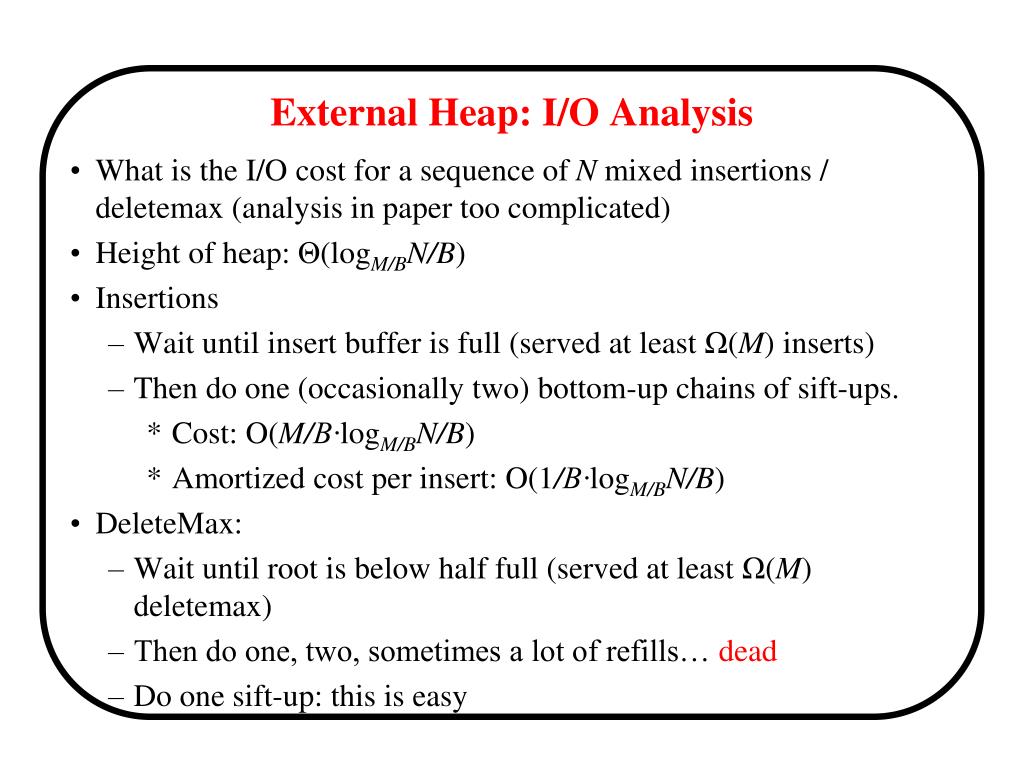 External Heap: I/O Analysis

• What is the I/O cost for a sequence of $N$ mixed insertions / deletemax (analysis in paper too complicated)
• Height of heap: $\Theta(\log_{M/B} N/B)$
• Insertions
– Wait until insert buffer is full (served at least $\Omega(M)$ inserts)
– Then do one (occasionally two) bottom-up chains of sift-ups.
* Cost: $O(M/B \cdot \log_{M/B} N/B)$
* Amortized cost per insert: $O(1/B \cdot \log_{M/B} N/B)$
• DeleteMax:
– Wait until root is below half full (served at least $\Omega(M)$ deletemax)
– Then do one, two, sometimes a lot of refills… dead
– Do one sift-up: this is easy